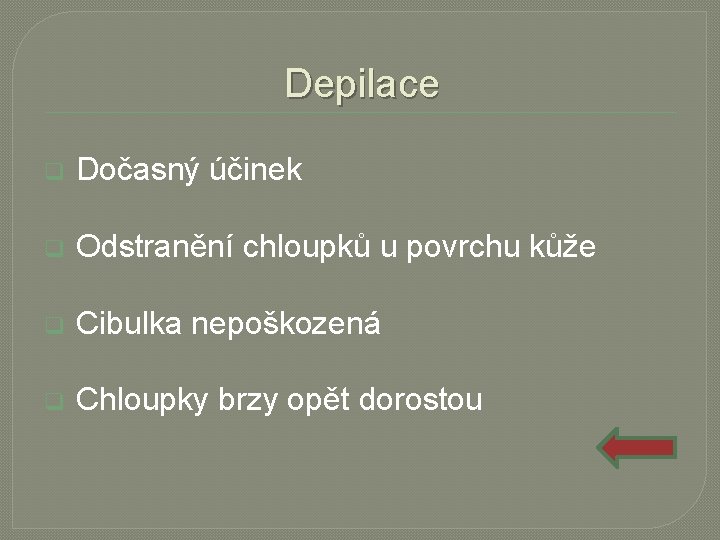 Depilace

Dočasný účinek

Odstranění chloupků u povrchu kůže

Cibulka nepoškozená

Chloupky brzy opět dorostou